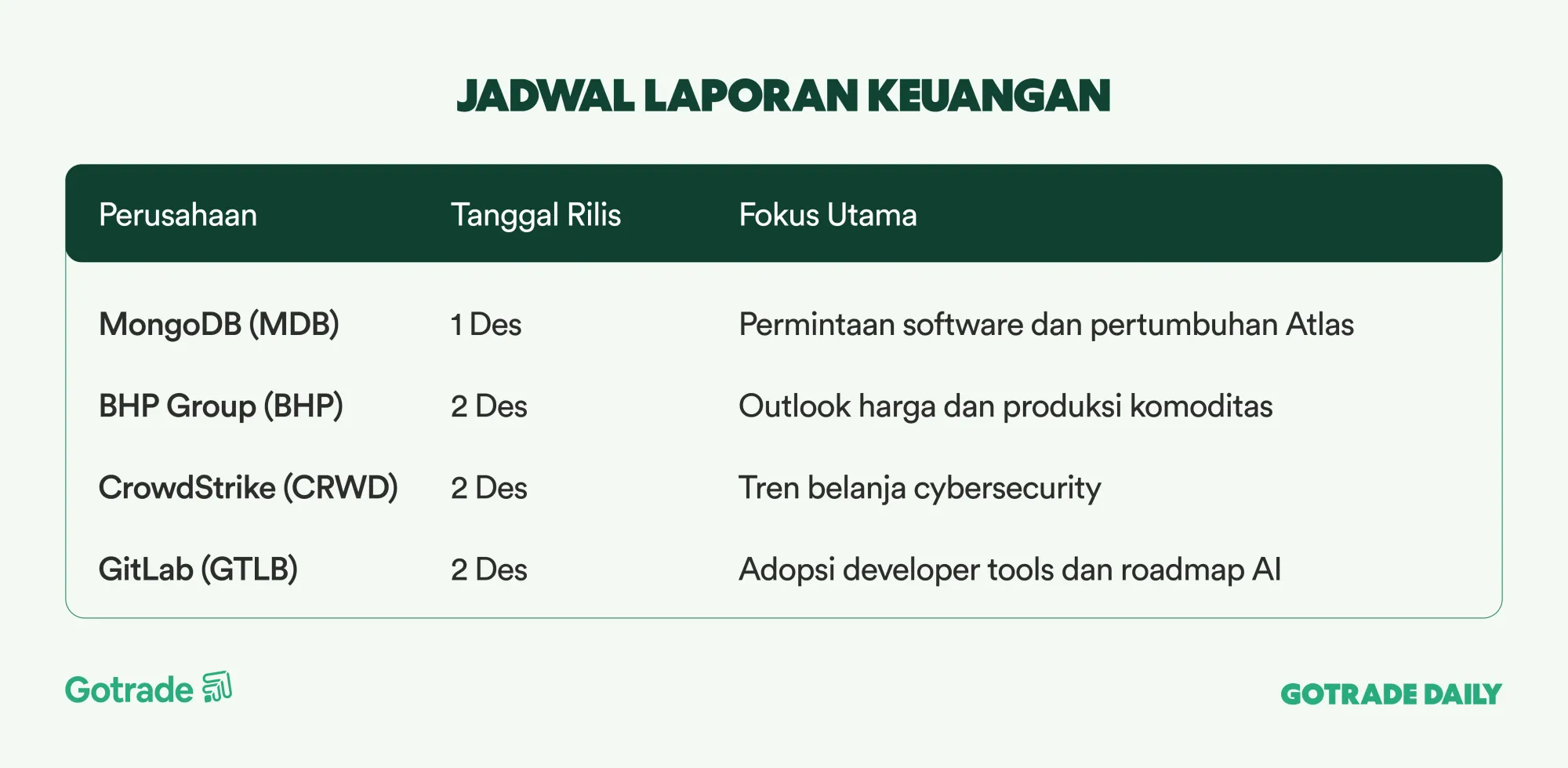 JADWAL LAPORAN KEUANGAN

| Perusahaan | Tanggal Rilis | Fokus Utama |
|---|---|---|
| MongoDB (MDB) | 1 Des | Permintaan software dan pertumbuhan Atlas |
| BHP Group (BHP) | 2 Des | Outlook harga dan produksi komoditas |
| CrowdStrike (CRWD) | 2 Des | Tren belanja cybersecurity |
| GitLab (GTLB) | 2 Des | Adopsi developer tools dan roadmap AI |

Gotrade

GOTRADE DAILY